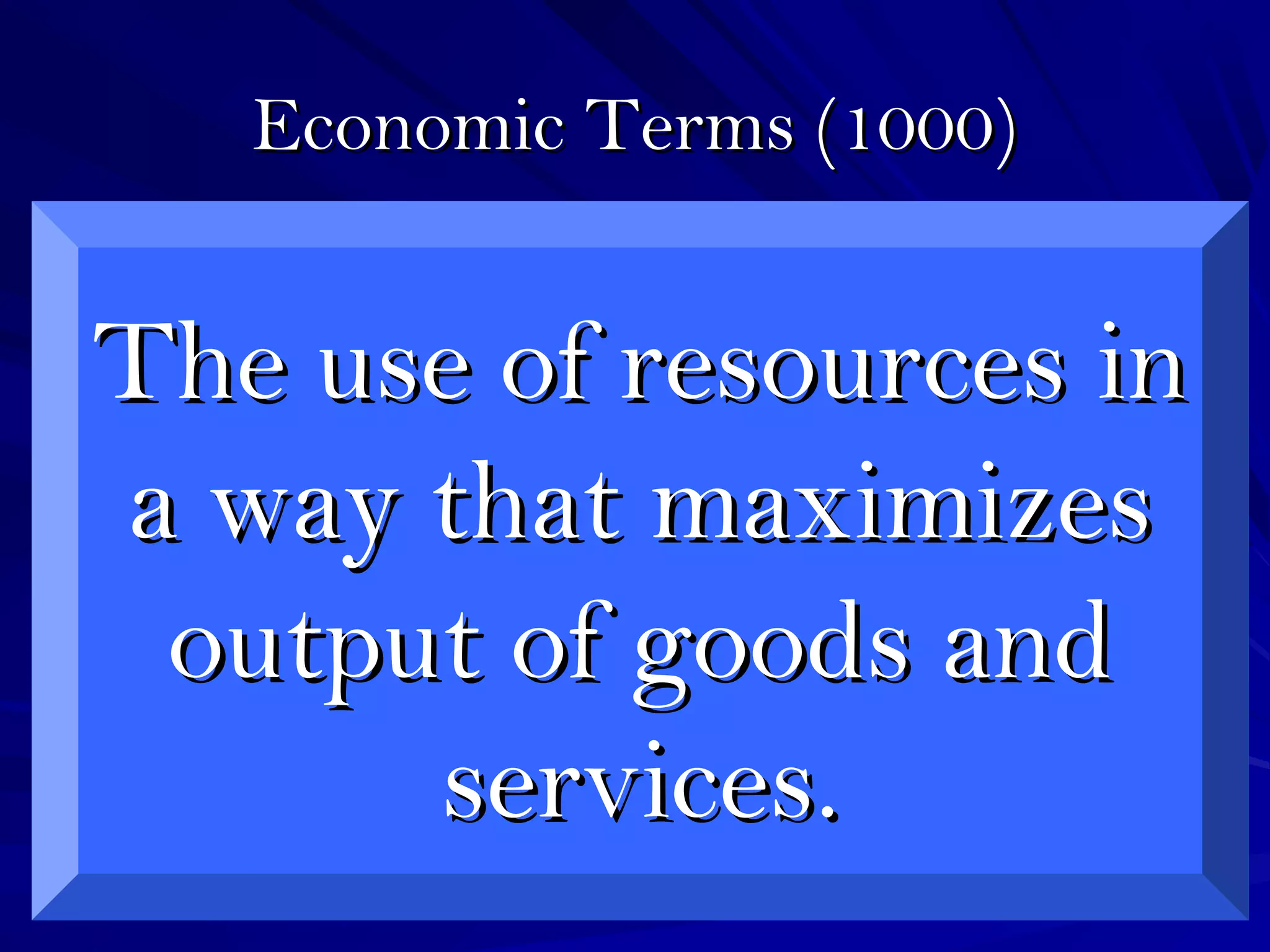 Economic Terms (1000)

The use of resources in a way that maximizes output of goods and services.